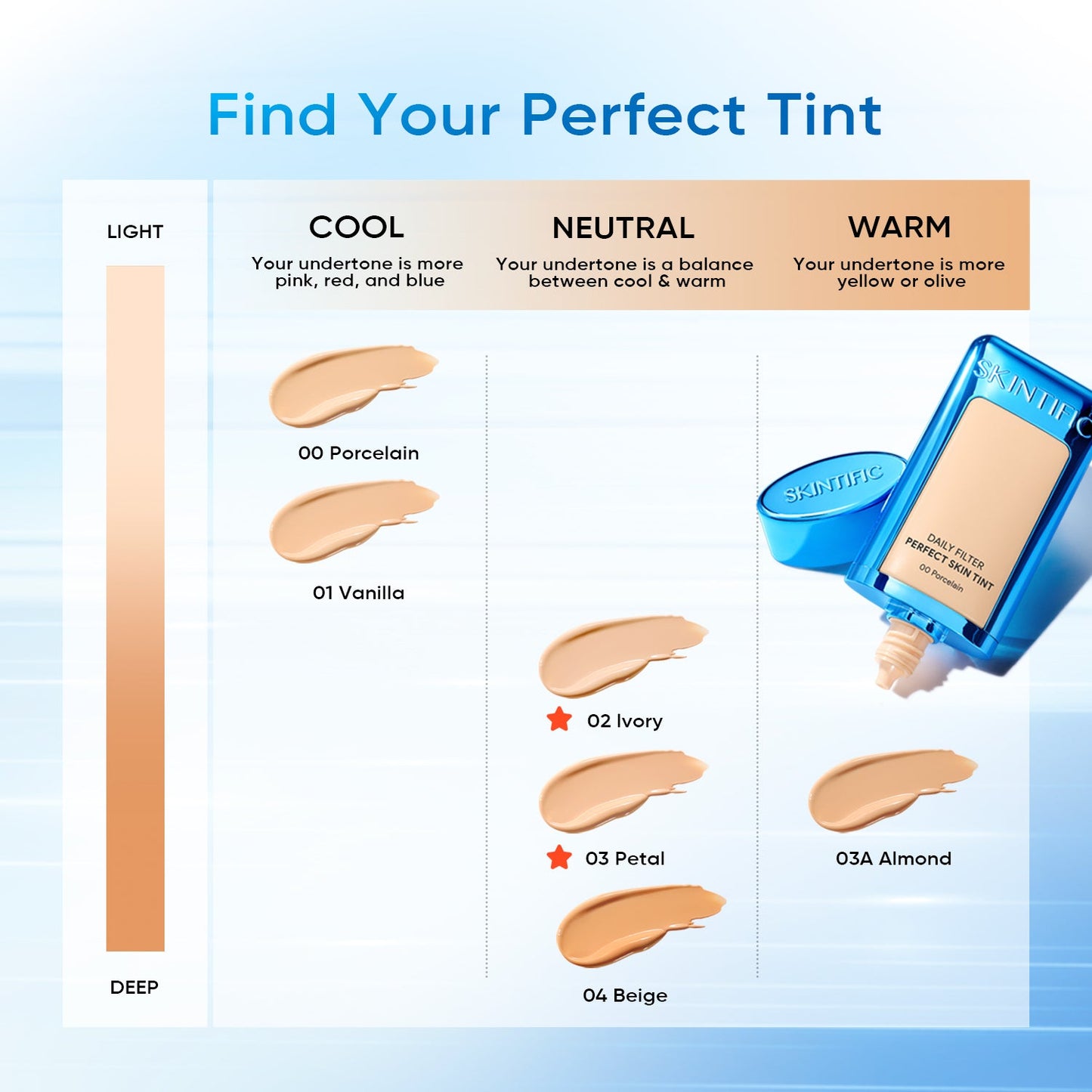 Find Your Perfect Tint

LIGHT

DEEP

COOL
Your undertone is more pink, red, and blue

NEUTRAL
Your undertone is a balance between cool & warm

WARM
Your undertone is more yellow or olive

00 Porcelain

01 Vanilla

02 Ivory

03 Petal

04 Beige

03A Almond

SKINTIFIC

SKINTIFIC

DAILY FILTER
PERFECT SKIN TINT
00 Porcelain